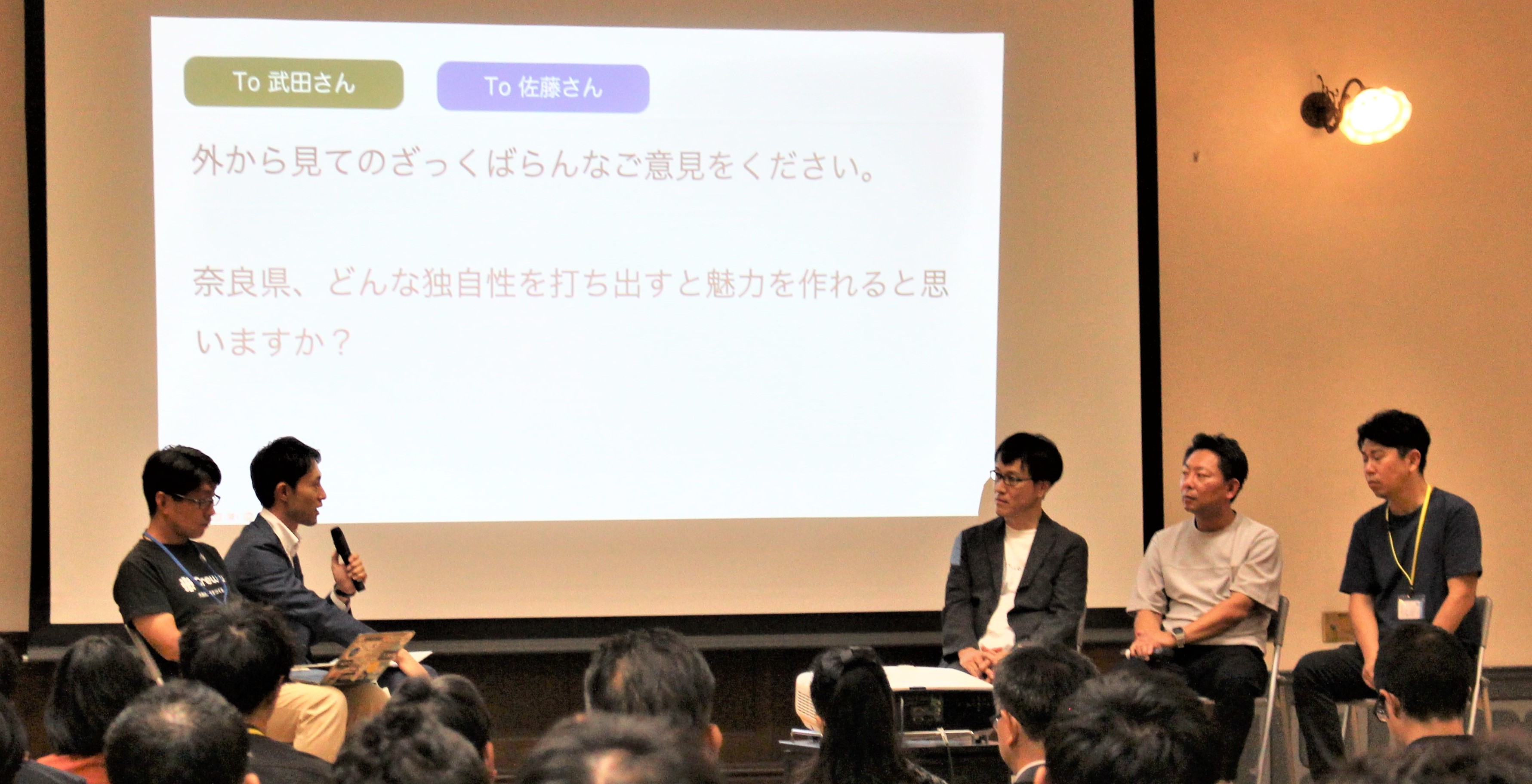 To 武田さん

To 佐藤さん

外から見てのざっくばらんなご意見をください。

奈良県、どんな独自性を打ち出すと魅力を作れると思いますか？